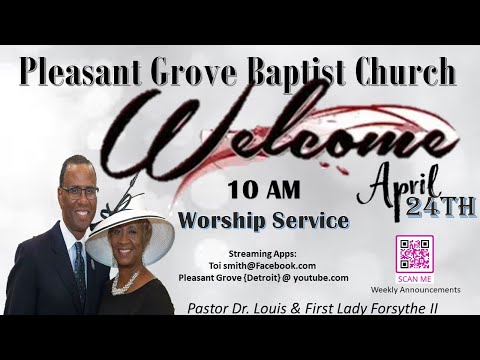 Pleasant Grove Baptist Church

Welcome

10 AM
Worship Service

April
24TH

Streaming Apps:
Toi smith@Facebook.com
Pleasant Grove {Detroit} @ youtube.com

SCAN ME
Weekly Announcements

Pastor Dr. Louis & First Lady Forsythe II